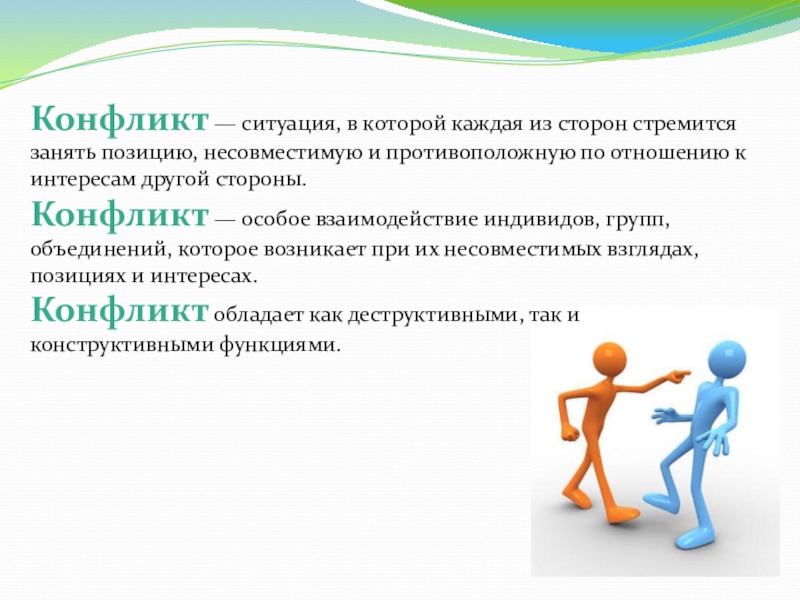 Конфликт — ситуация, в которой каждая из сторон стремится занять позицию, несовместимую и противоположную по отношению к интересам другой стороны.

Конфликт — особое взаимодействие индивидов, групп, объединений, которое возникает при их несовместимых взглядах, позициях и интересах.

Конфликт обладает как деструктивными, так и конструктивными функциями.